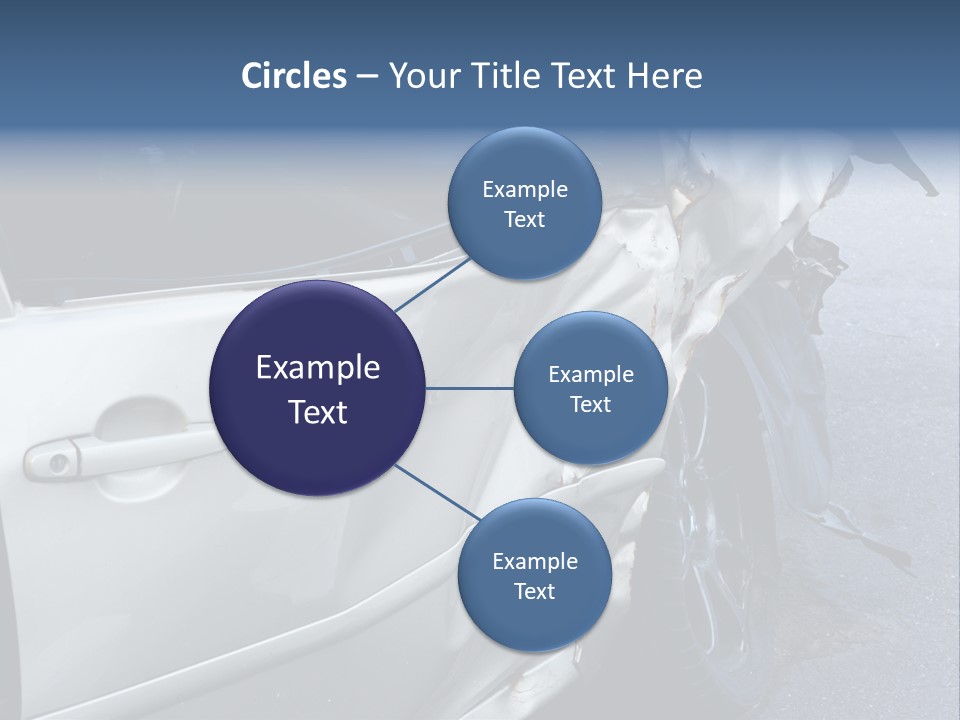 Circles – Your Title Text Here

Example Text

Example Text

Example Text

Example Text